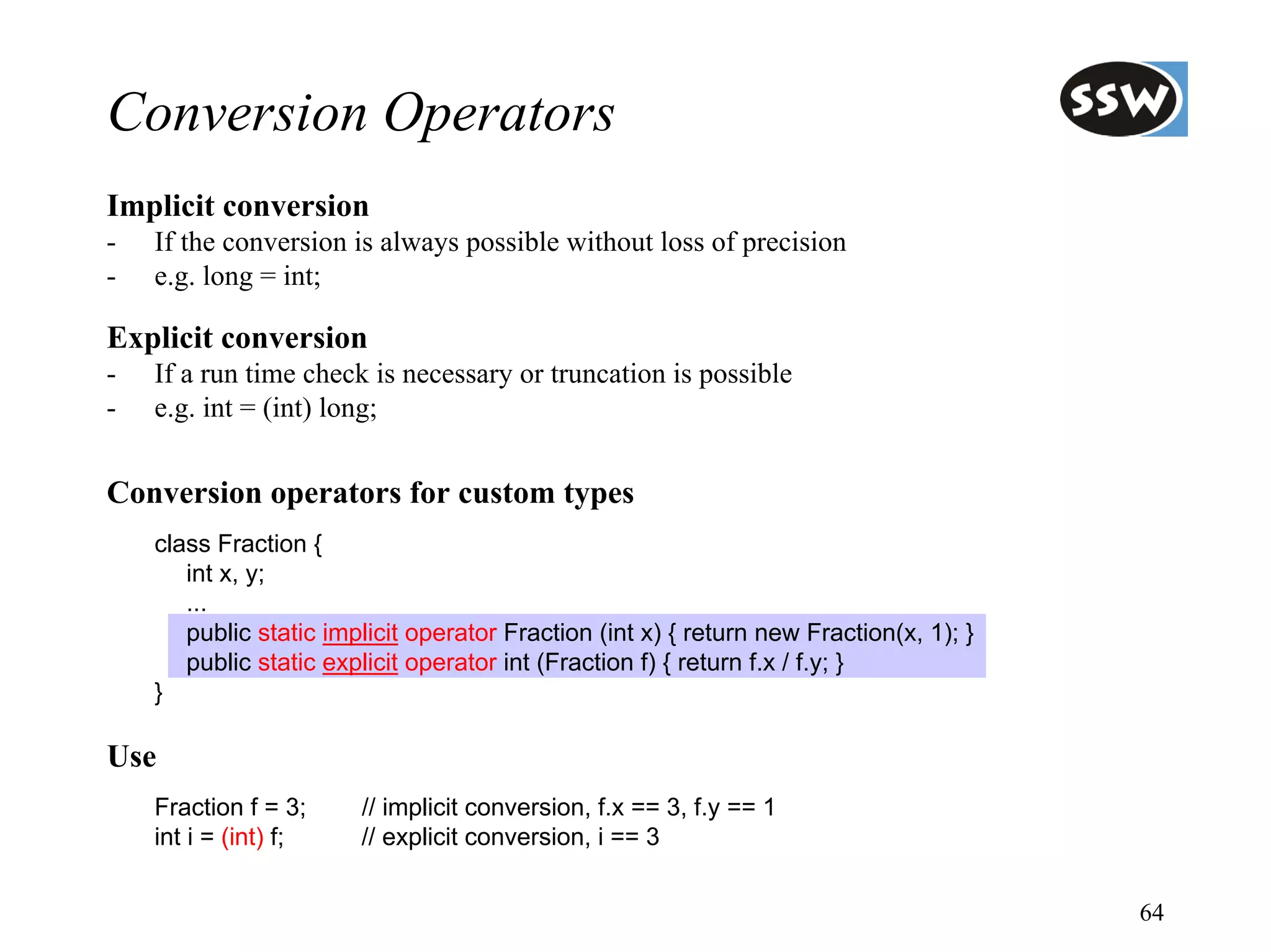 Conversion Operators

SSW

Implicit conversion
- If the conversion is always possible without loss of precision
- e.g. long = int;

Explicit conversion
- If a run time check is necessary or truncation is possible
- e.g. int = (int) long;

Conversion operators for custom types

class Fraction {
int x, y;
...
public static implicit operator Fraction (int x) { return new Fraction(x, 1); }
public static explicit operator int (Fraction f) { return f.x / f.y; }
}

Use

Fraction f = 3; // implicit conversion, f.x == 3, f.y == 1
int i = (int) f; // explicit conversion, i == 3

64